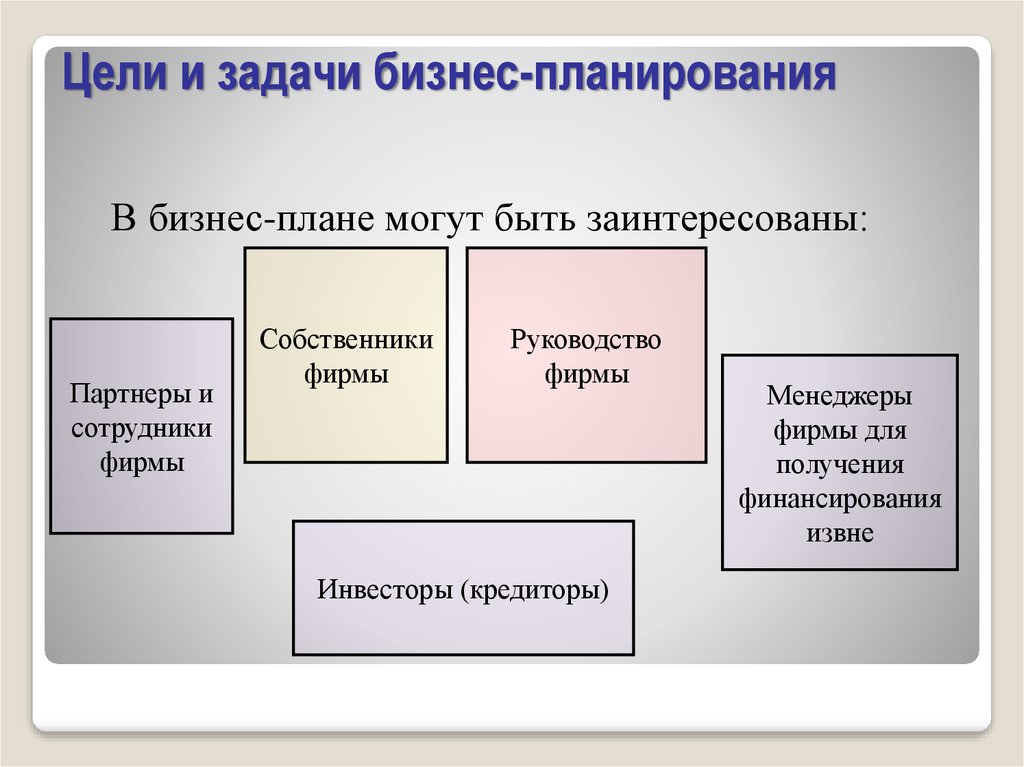 Цели и задачи бизнес-планирования

В бизнес-плане могут быть заинтересованы:

Партнеры и сотрудники фирмы

Собственники фирмы

Руководство фирмы

Менеджеры фирмы для получения финансирования извне

Инвесторы (кредиторы)